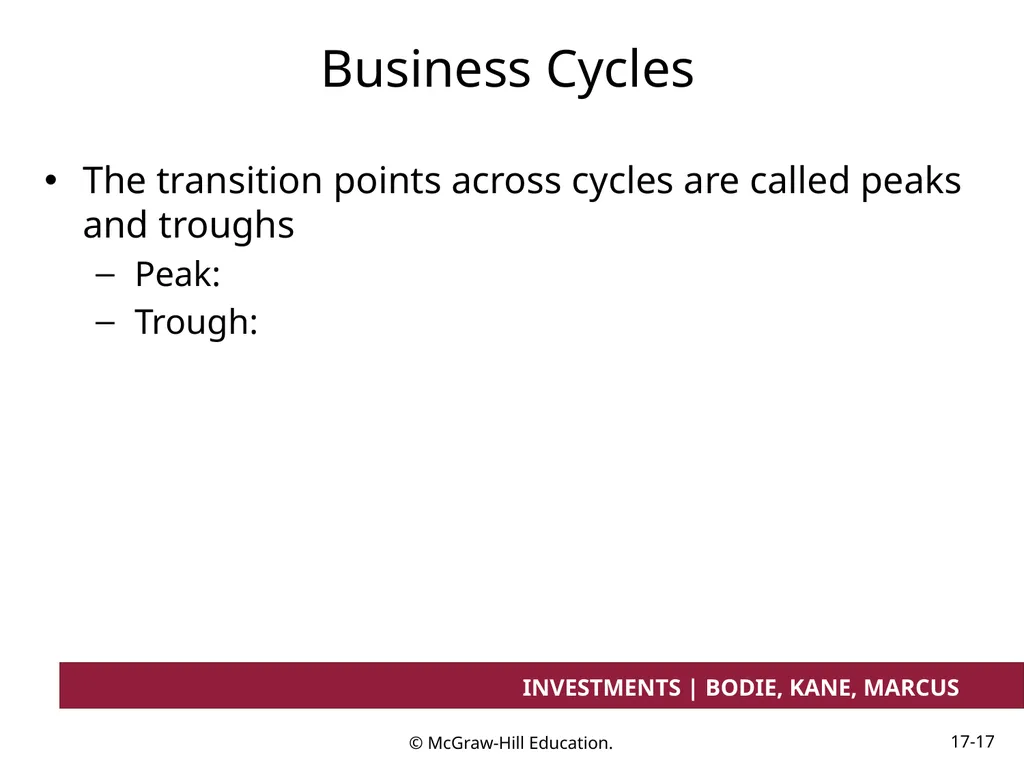 Business Cycles

• The transition points across cycles are called peaks and troughs
– Peak:
– Trough:

INVESTMENTS | BODIE, KANE, MARCUS

© McGraw-Hill Education.

17-17